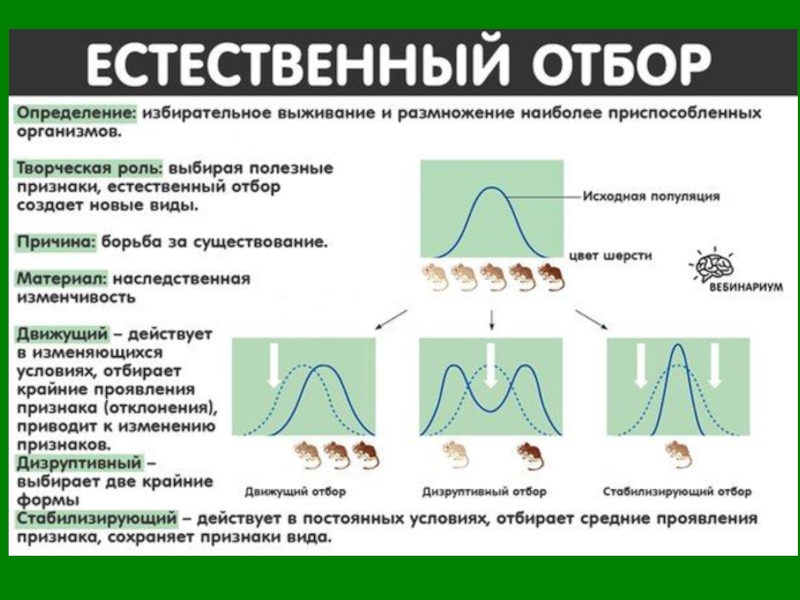 ЕСТЕСТВЕННЫЙ ОТБОР

Определение: избирательное выживание и размножение наиболее приспособленных организмов.

Творческая роль: выбирая полезные признаки, естественный отбор создает новые виды.

Причина: борьба за существование.

Материал: наследственная изменчивость

Движущий – действует в изменяющихся условиях, отбирает крайние проявления признака (отклонения), приводит к изменению признаков.

Дизруптивный – выбирает две крайние формы

Стабилизирующий – действует в постоянных условиях, отбирает средние проявления признака, сохраняет признаки вида.

Исходная популяция

цвет шерсти

ВЕБИНАРИУМ

Движущий отбор

Дизруптивный отбор

Стабилизирующий отбор